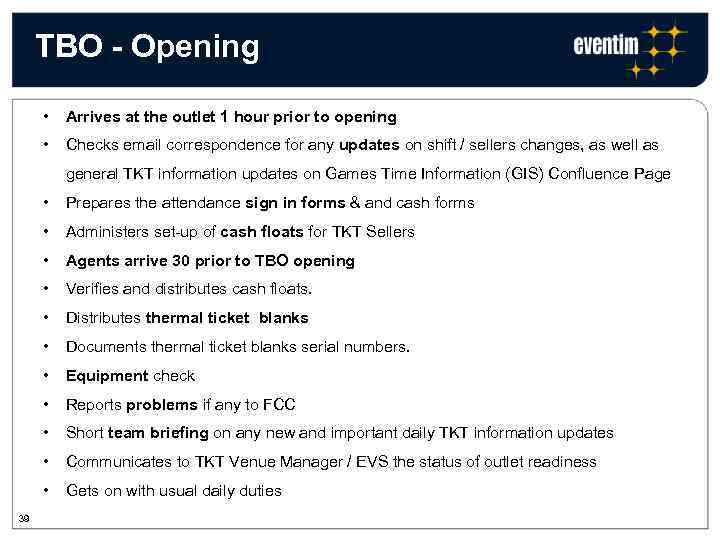 TBO - Opening

eventim

• Arrives at the outlet 1 hour prior to opening
• Checks email correspondence for any updates on shift / sellers changes, as well as general TKT information updates on Games Time Information (GIS) Confluence Page
• Prepares the attendance sign in forms & and cash forms
• Administers set-up of cash floats for TKT Sellers
• Agents arrive 30 prior to TBO opening
• Verifies and distributes cash floats.
• Distributes thermal ticket blanks
• Documents thermal ticket blanks serial numbers.
• Equipment check
• Reports problems if any to FCC
• Short team briefing on any new and important daily TKT information updates
• Communicates to TKT Venue Manager / EVS the status of outlet readiness
• Gets on with usual daily duties

39